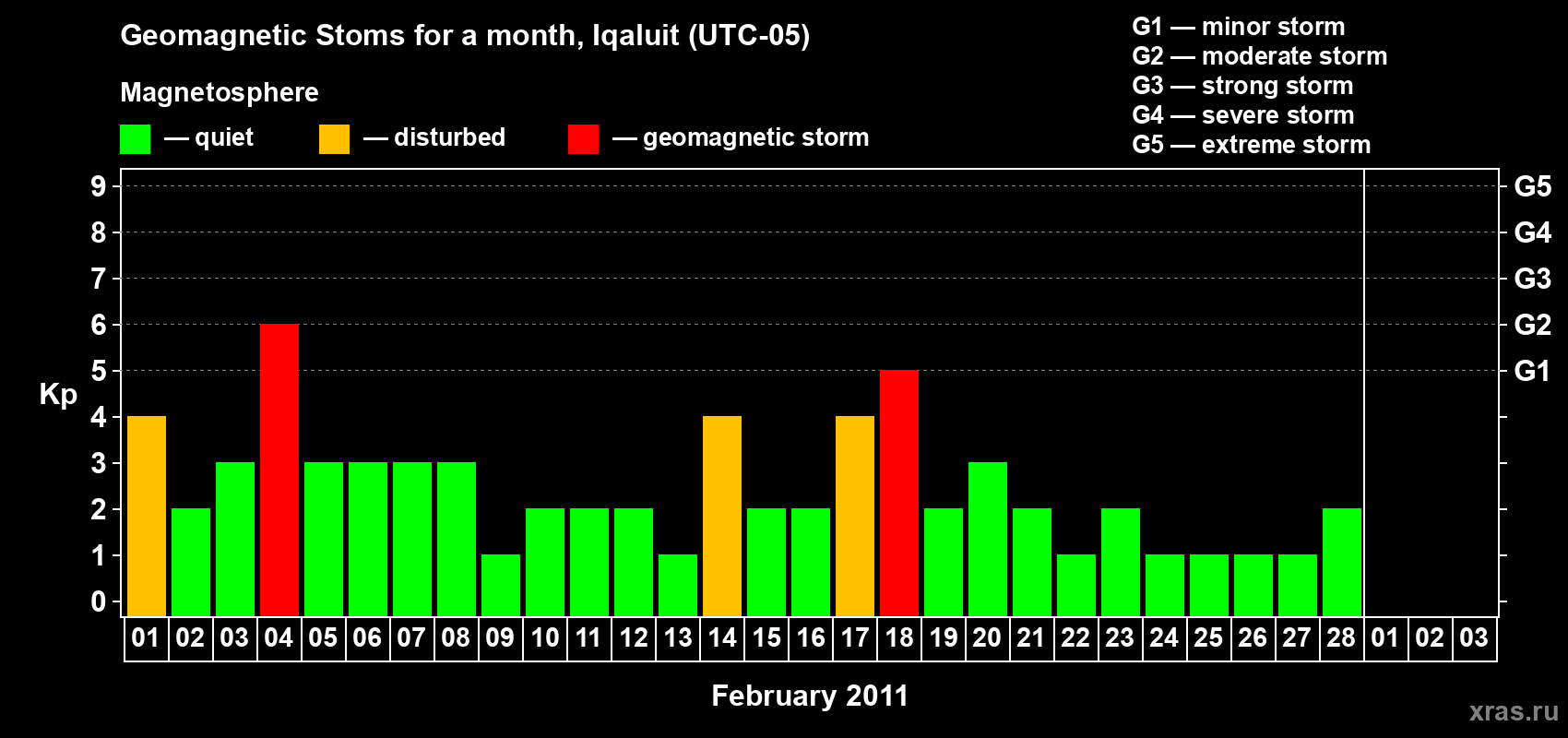 Geomagnetic Stoms for a month, Iqaluit (UTC-05)

Magnetosphere

— quiet — disturbed — geomagnetic storm

G1 — minor storm
G2 — moderate storm
G3 — strong storm
G4 — severe storm
G5 — extreme storm

Kp

9
8
7
6
5
4
3
2
1
0

G5
G4
G3
G2
G1

01 02 03 04 05 06 07 08 09 10 11 12 13 14 15 16 17 18 19 20 21 22 23 24 25 26 27 28 01 02 03

February 2011

xras.ru